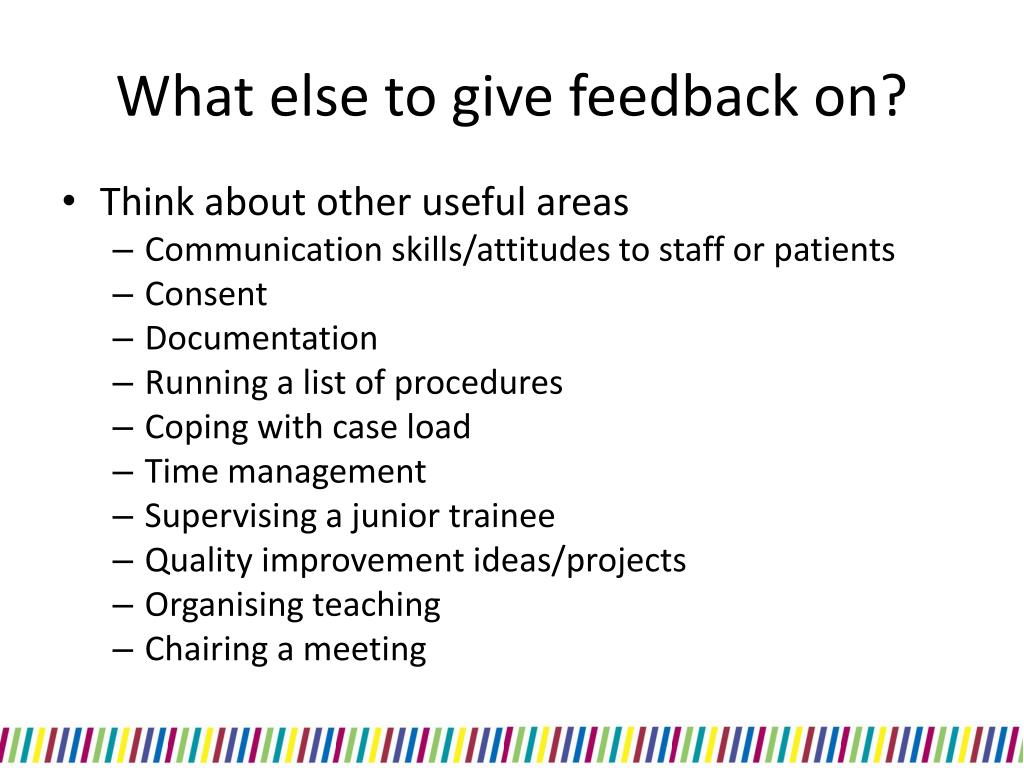 What else to give feedback on?

• Think about other useful areas
– Communication skills/attitudes to staff or patients
– Consent
– Documentation
– Running a list of procedures
– Coping with case load
– Time management
– Supervising a junior trainee
– Quality improvement ideas/projects
– Organising teaching
– Chairing a meeting